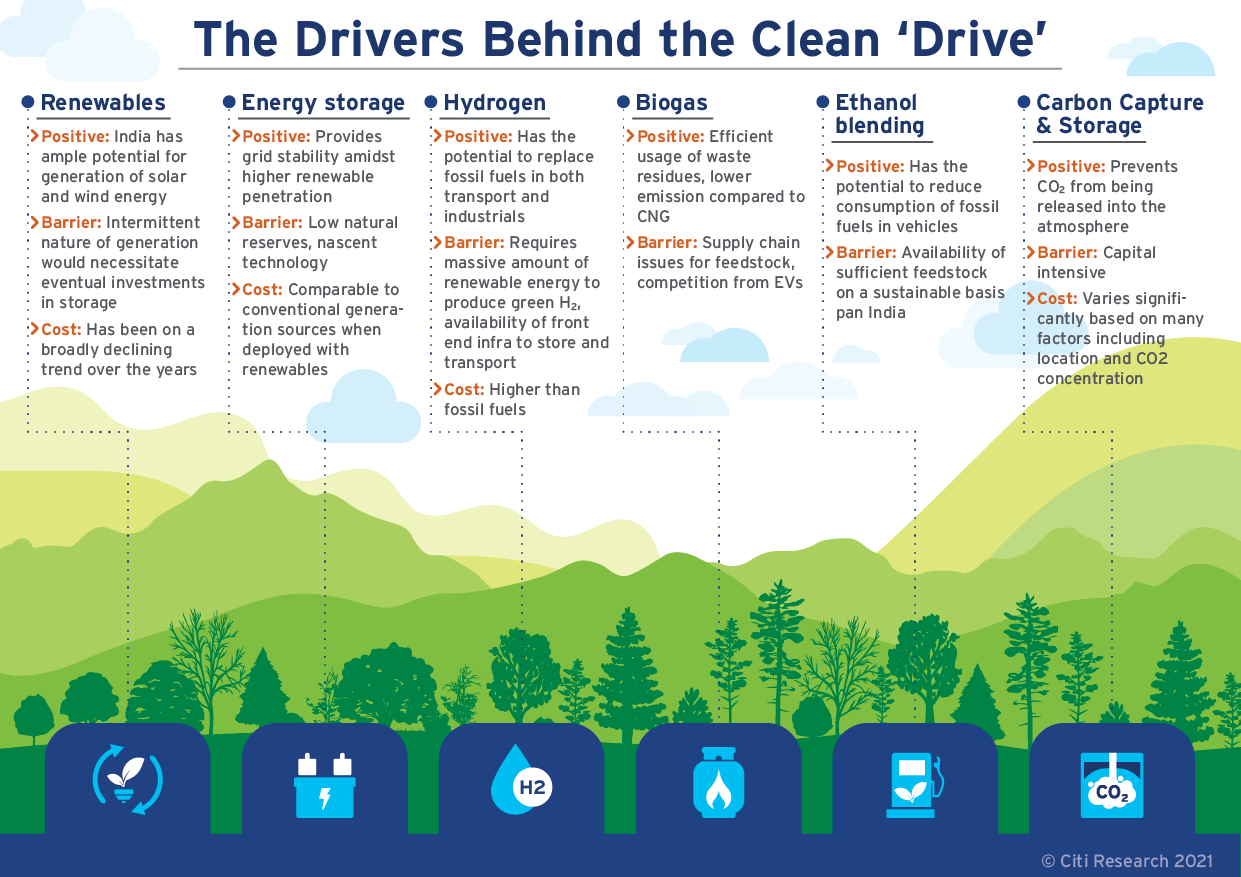 The Drivers Behind the Clean 'Drive'

Renewables

Positive: India has ample potential for generation of solar and wind energy

Barrier: Intermittent nature of generation would necessitate eventual investments in storage

Cost: Has been on a broadly declining trend over the years

Energy storage

Positive: Provides grid stability amidst higher renewable penetration

Barrier: Low natural reserves, nascent technology

Cost: Comparable to conventional generation sources when deployed with renewables

Hydrogen

Positive: Has the potential to replace fossil fuels in both transport and industrials

Barrier: Requires massive amount of renewable energy to produce green $H_2$, availability of front end infra to store and transport

Cost: Higher than fossil fuels

Biogas

Positive: Efficient usage of waste residues, lower emission compared to CNG

Barrier: Supply chain issues for feedstock, competition from EVs

Ethanol blending

Positive: Has the potential to reduce consumption of fossil fuels in vehicles

Barrier: Availability of sufficient feedstock on a sustainable basis pan India

Carbon Capture & Storage

Positive: Prevents $CO_2$ from being released into the atmosphere

Barrier: Capital intensive

Cost: Varies significantly based on many factors including location and CO2 concentration

H2

$CO_2$

© Citi Research 2021